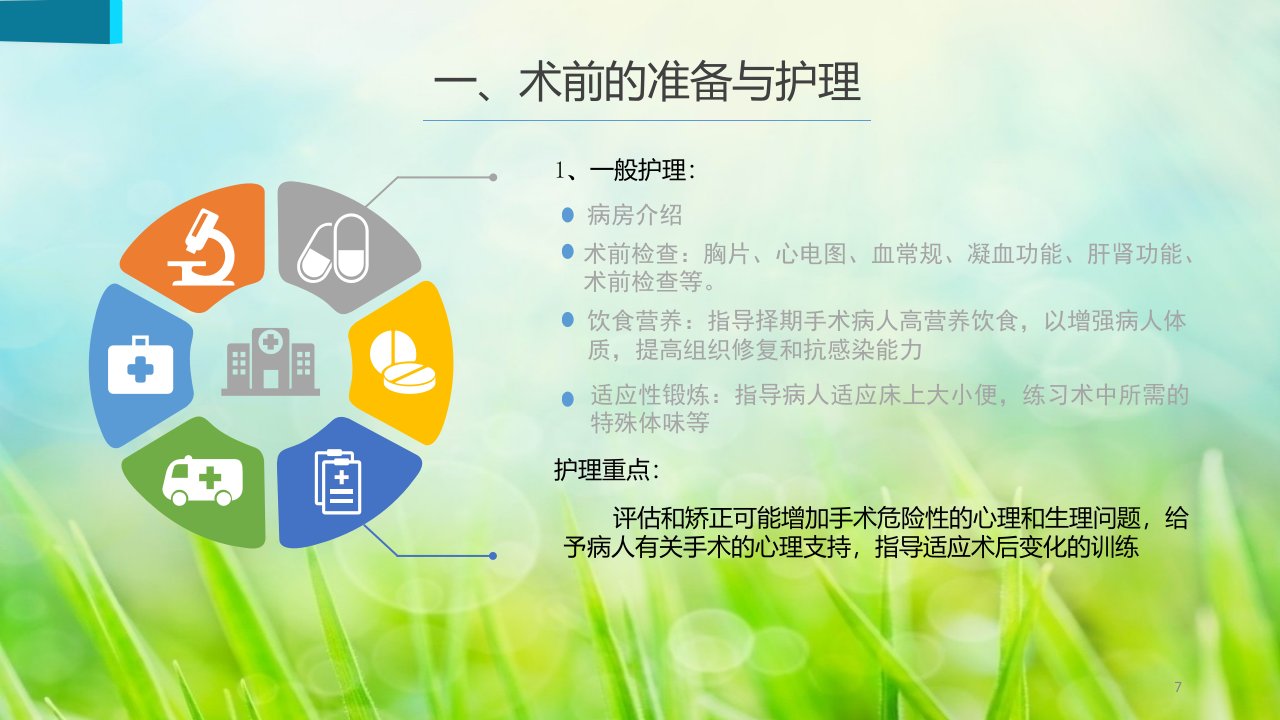 一、术前的准备与护理

1、一般护理：

病房介绍

术前检查：胸片、心电图、血常规、凝血功能、肝肾功能、术前检查等。

饮食营养：指导择期手术病人高营养饮食，以增强病人体质，提高组织修复和抗感染能力

适应性锻炼：指导病人适应床上大小便，练习术中所需的特殊体味等

护理重点：

评估和矫正可能增加手术危险性的心理和生理问题，给予病人有关手术的心理支持，指导适应术后变化的训练

7